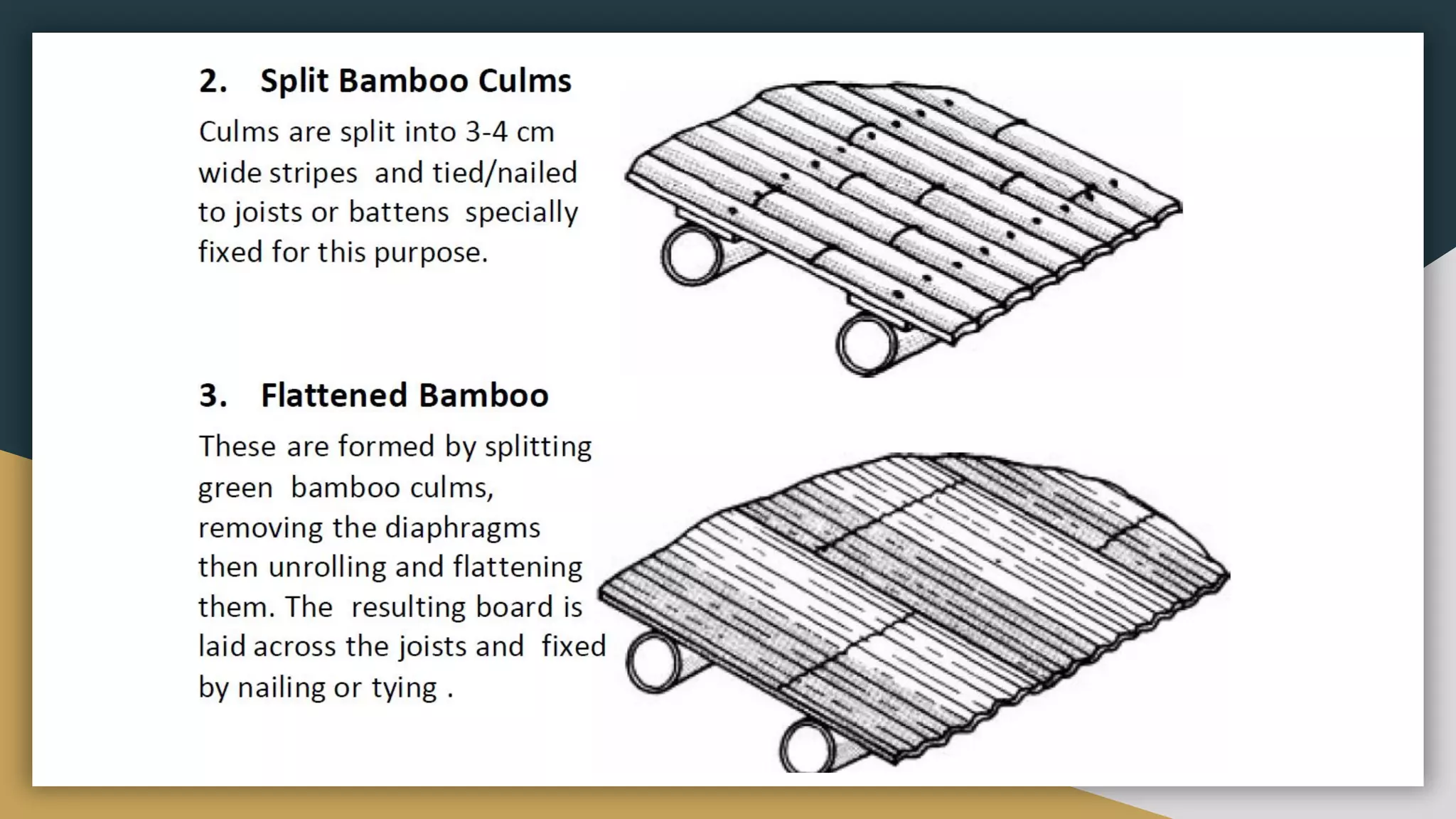 2. Split Bamboo Culms

Culms are split into 3-4 cm wide stripes and tied/nailed to joists or battens specially fixed for this purpose.

3. Flattened Bamboo

These are formed by splitting green bamboo culms, removing the diaphragms then unrolling and flattening them. The resulting board is laid across the joists and fixed by nailing or tying .